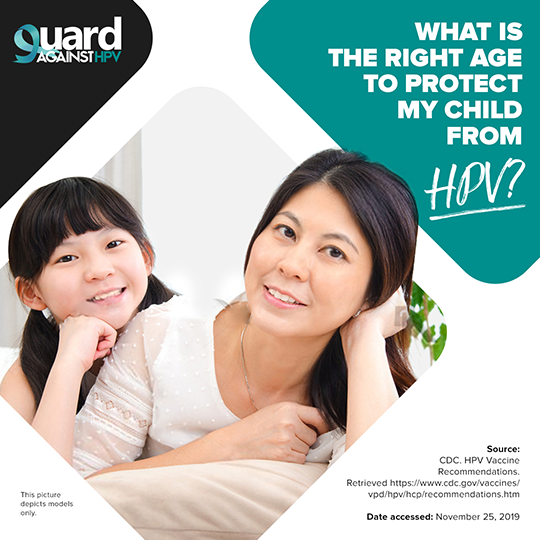 guard AGAINST HPV

WHAT IS THE RIGHT AGE TO PROTECT MY CHILD FROM HPV?

This picture depicts models only.

Source: CDC. HPV Vaccine Recommendations. Retrieved https://www.cdc.gov/vaccines/vpd/hpv/hcp/recommendations.htm

Date accessed: November 25, 2019